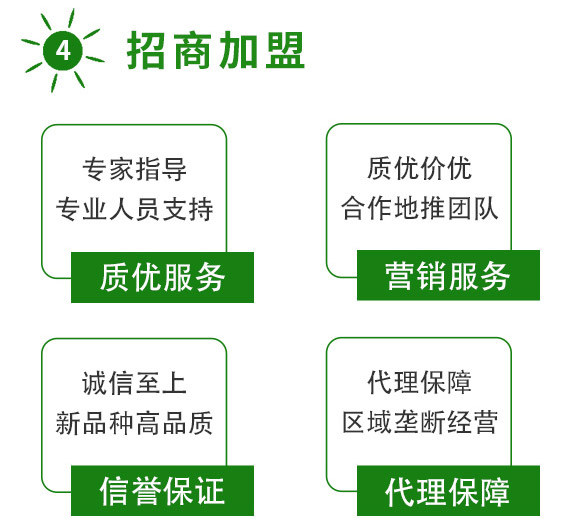 4 招商加盟

专家指导
专业人员支持

质优服务

质优价优
合作地推团队

营销服务

诚信至上
新品种高品质

信誉保证

代理保障
区域垄断经营

代理保障